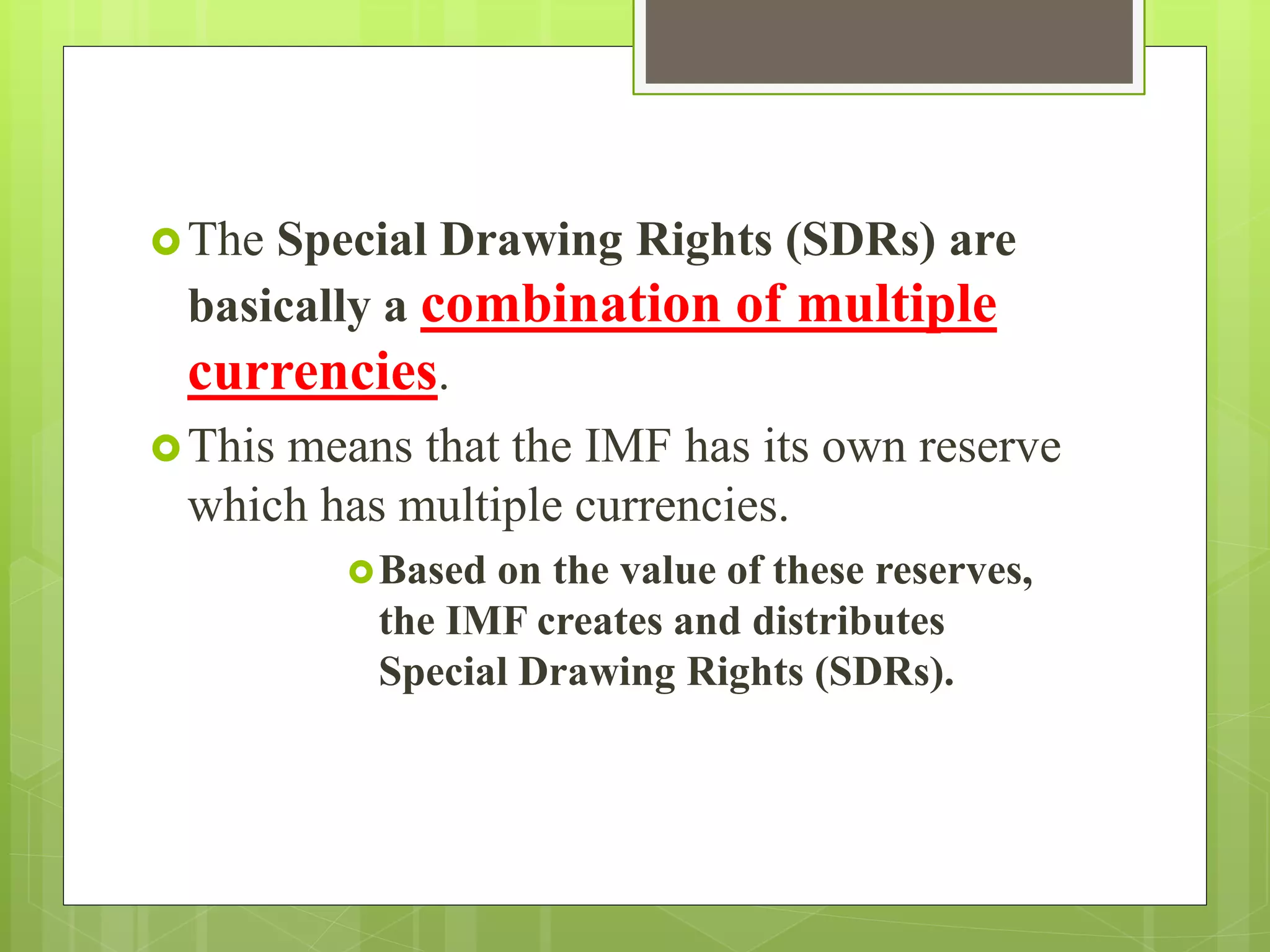 The Special Drawing Rights (SDRs) are basically a combination of multiple currencies.

This means that the IMF has its own reserve which has multiple currencies.

Based on the value of these reserves, the IMF creates and distributes Special Drawing Rights (SDRs).